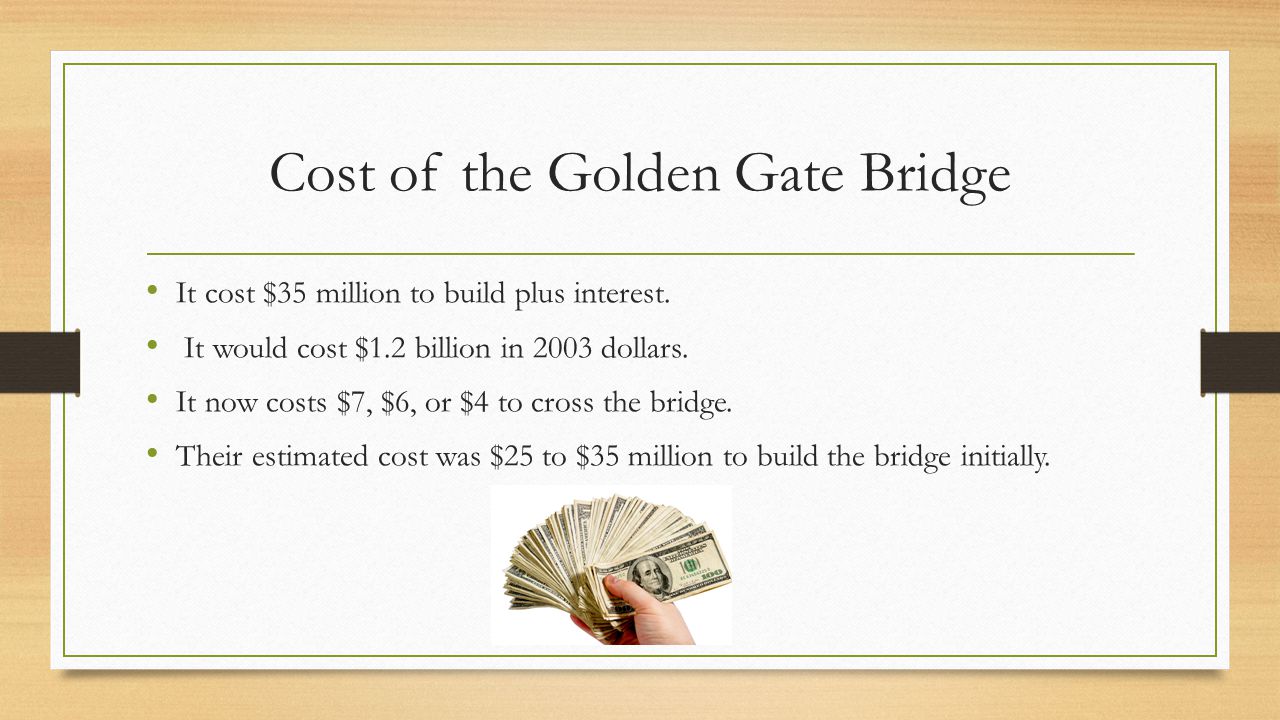 Cost of the Golden Gate Bridge

• It cost \$35 million to build plus interest.
• It would cost \$1.2 billion in 2003 dollars.
• It now costs \$7, \$6, or \$4 to cross the bridge.
• Their estimated cost was \$25 to \$35 million to build the bridge initially.